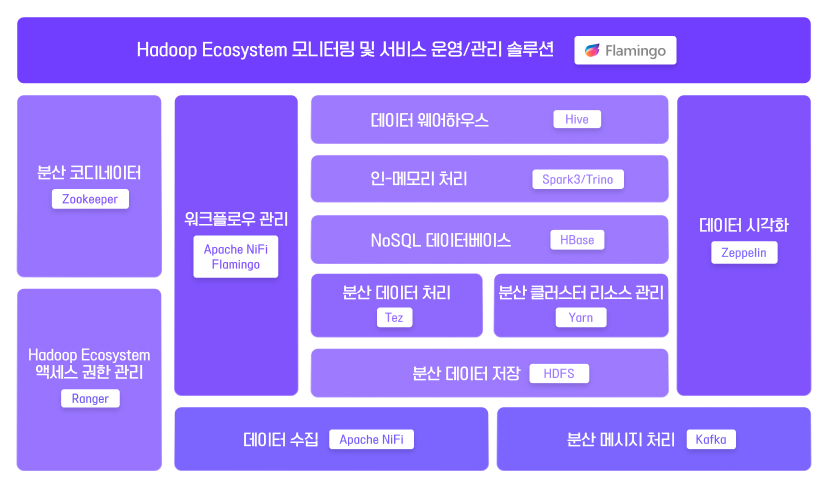 Hadoop Ecosystem 모니터링 및 서비스 운영/관리 솔루션 Flamingo

분산 코디네이터
Zookeeper

Hadoop Ecosystem 액세스 권한 관리
Ranger

워크플로우 관리
Apache NiFi
Flamingo

데이터 웨어하우스 Hive

인-메모리 처리 Spark3/Trino

NoSQL 데이터베이스 HBase

분산 데이터 처리
Tez

분산 클러스터 리소스 관리
Yarn

분산 데이터 저장 HDFS

데이터 시각화
Zeppelin

데이터 수집 Apache NiFi

분산 메시지 처리 Kafka